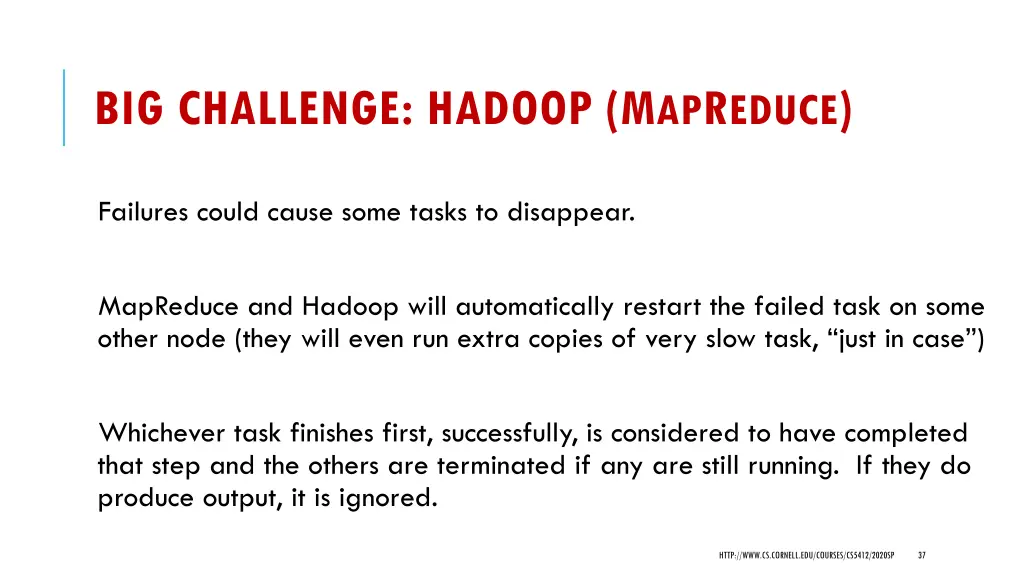 BIG CHALLENGE: HADOOP (MAPREDUCE)

Failures could cause some tasks to disappear.

MapReduce and Hadoop will automatically restart the failed task on some other node (they will even run extra copies of very slow task, “just in case”)

Whichever task finishes first, successfully, is considered to have completed that step and the others are terminated if any are still running. If they do produce output, it is ignored.

HTTP://WWW.CS.CORNELL.EDU/COURSES/CS5412/2020SP 37